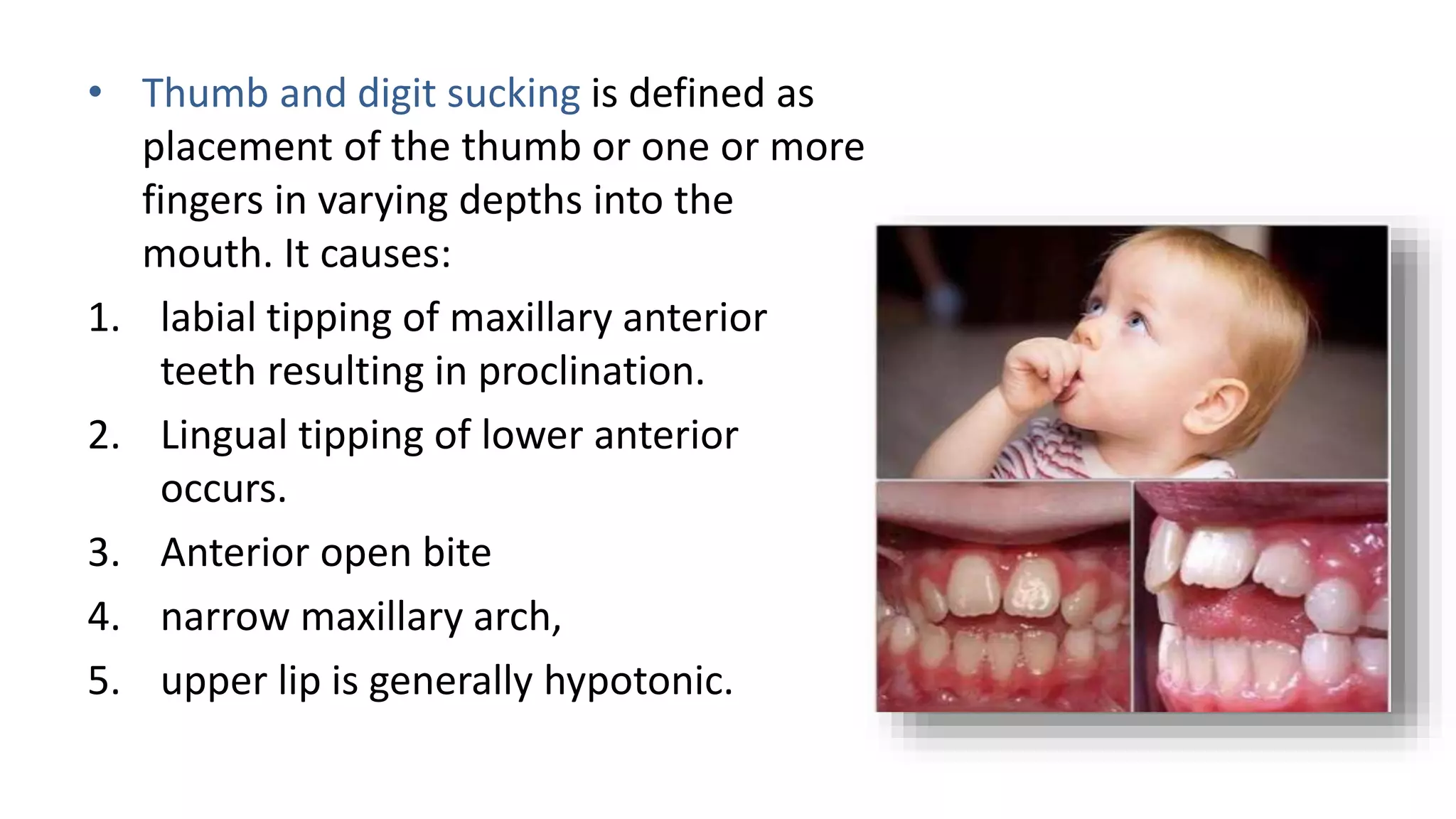 • Thumb and digit sucking is defined as placement of the thumb or one or more fingers in varying depths into the mouth. It causes:

1. labial tipping of maxillary anterior teeth resulting in proclination.
2. Lingual tipping of lower anterior occurs.
3. Anterior open bite
4. narrow maxillary arch,
5. upper lip is generally hypotonic.